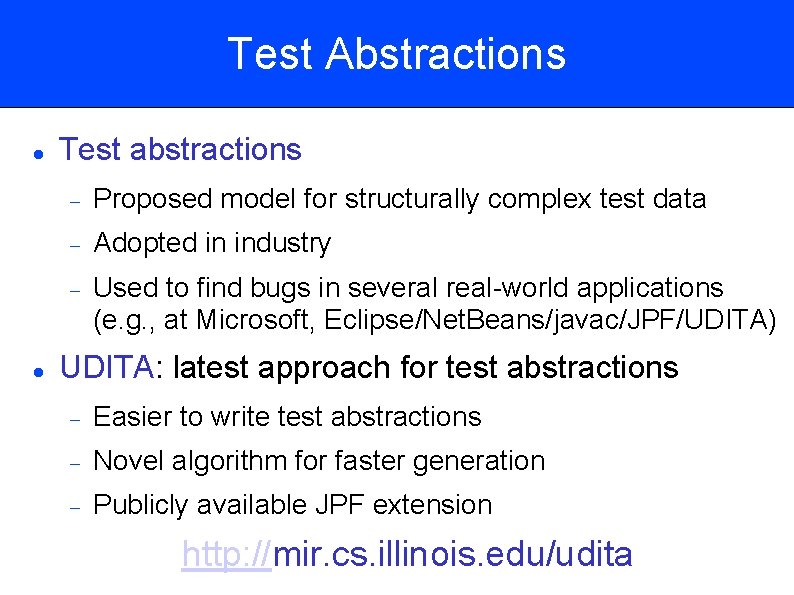 Test Abstractions

- Test abstractions
  - Proposed model for structurally complex test data
  - Adopted in industry
  - Used to find bugs in several real-world applications (e.g., at Microsoft, Eclipse/NetBeans/javac/JPF/UDITA)
- UDITA: latest approach for test abstractions
  - Easier to write test abstractions
  - Novel algorithm for faster generation
  - Publicly available JPF extension

http://mir.cs.illinois.edu/udita